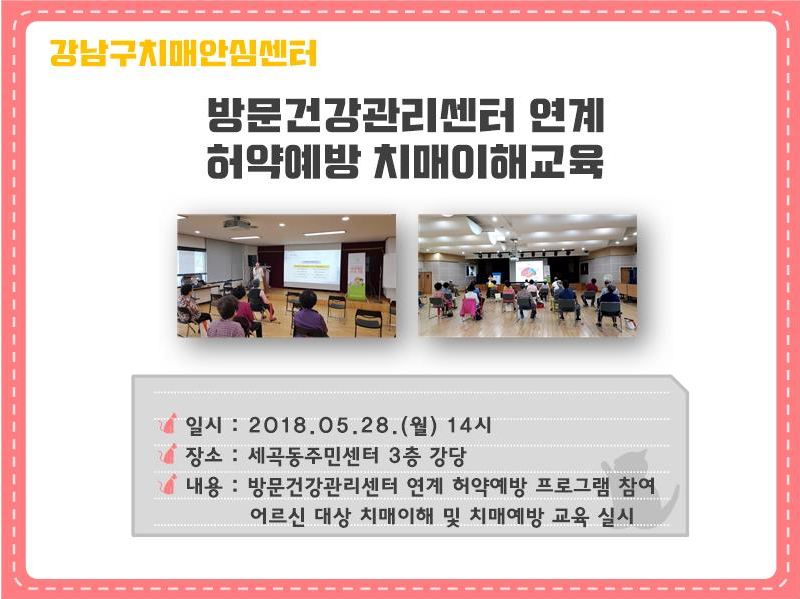 강남구치매안심센터

방문건강관리센터 연계
허약예방 치매이해교육

일시 : 2018.05.28.(월) 14시
장소 : 세곡동주민센터 3층 강당
내용 : 방문건강관리센터 연계 허약예방 프로그램 참여 어르신 대상 치매이해 및 치매예방 교육 실시